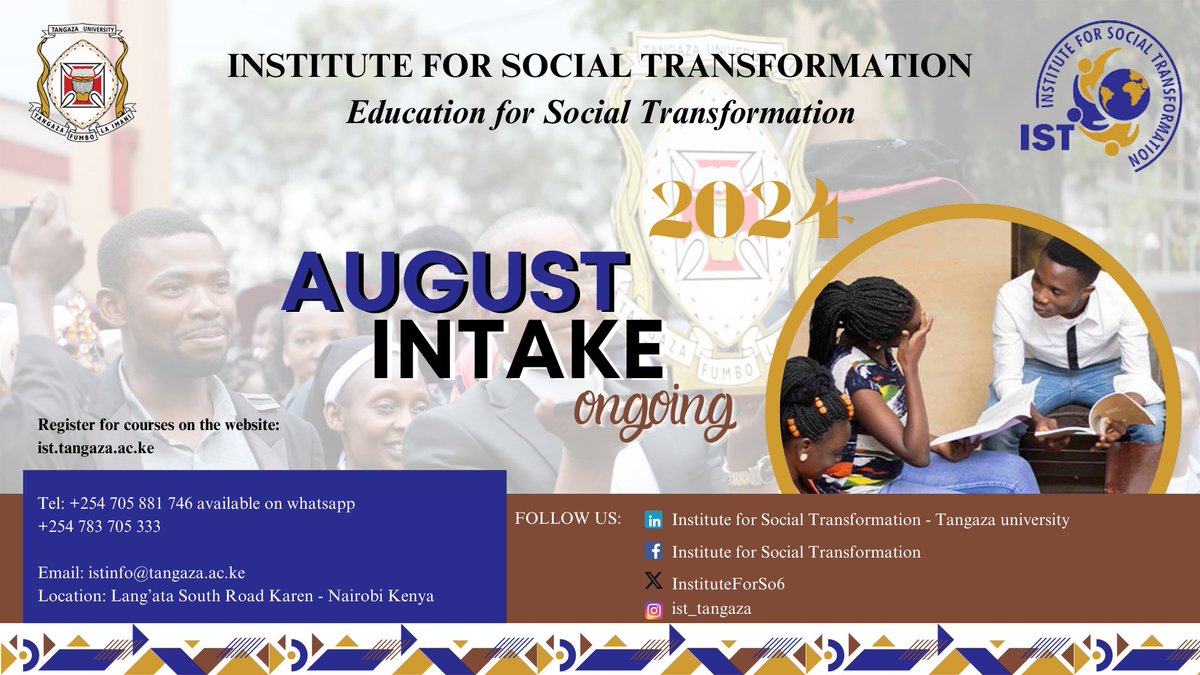 TANGAZA UNIVERSITY
TANGAZA FUMBO LA IMANI

INSTITUTE FOR SOCIAL TRANSFORMATION
Education for Social Transformation

INSTITUTE FOR SOCIAL TRANSFORMATION
IST

2024

AUGUST
INTAKE
ongoing

Register for courses on the website:
ist.tangaza.ac.ke

Tel: +254 705 881 746 available on whatsapp
+254 783 705 333

Email: istinfo@tangaza.ac.ke
Location: Lang'ata South Road Karen - Nairobi Kenya

FOLLOW US:
Institute for Social Transformation - Tangaza university
Institute for Social Transformation
InstituteForSo6
ist_tangaza